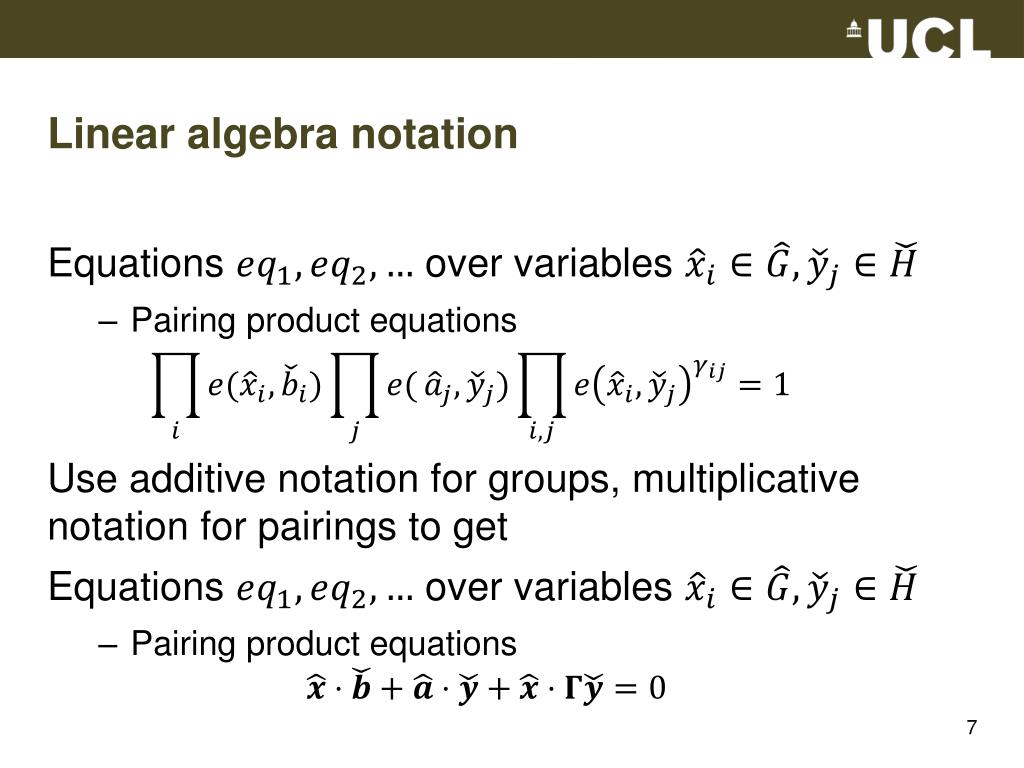 UCL

Linear algebra notation

Equations $eq_1, eq_2, \ldots$ over variables $\hat{x}_i \in \hat{G}, \check{y}_j \in \check{H}$

– Pairing product equations

$\prod_i e(\hat{x}_i, \check{b}_i) \prod_j e(\hat{a}_j, \check{y}_j) \prod_{i,j} e(\hat{x}_i, \check{y}_j)^{\gamma_{ij}} = 1$

Use additive notation for groups, multiplicative notation for pairings to get

Equations $eq_1, eq_2, \ldots$ over variables $\hat{x}_i \in \hat{G}, \check{y}_j \in \check{H}$

– Pairing product equations

$\hat{\boldsymbol{x}} \cdot \check{\boldsymbol{b}} + \hat{\boldsymbol{a}} \cdot \check{\boldsymbol{y}} + \hat{\boldsymbol{x}} \cdot \boldsymbol{\Gamma} \check{\boldsymbol{y}} = 0$

7